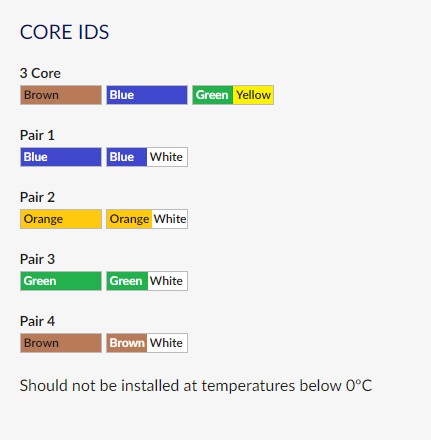 CORE IDS

3 Core
Brown Blue Green Yellow

Pair 1
Blue Blue White

Pair 2
Orange Orange White

Pair 3
Green Green White

Pair 4
Brown Brown White

Should not be installed at temperatures below 0°C